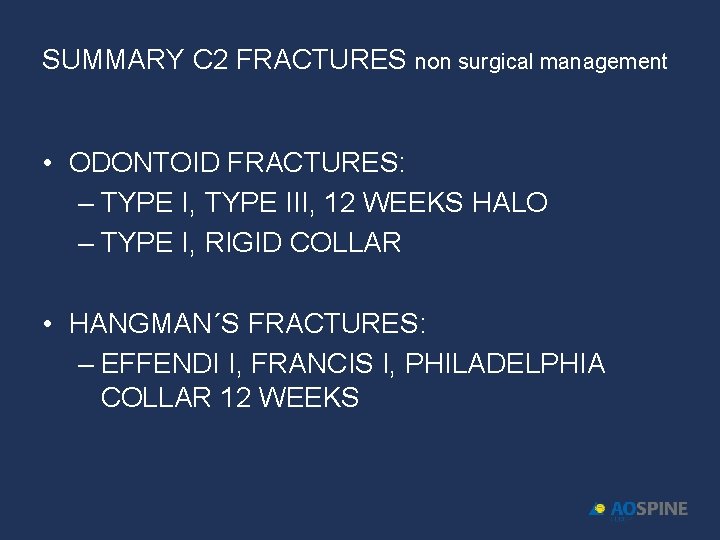 SUMMARY C2 FRACTURES non surgical management

• ODONTOID FRACTURES:
– TYPE I, TYPE III, 12 WEEKS HALO
– TYPE I, RIGID COLLAR

• HANGMAN´S FRACTURES:
– EFFENDI I, FRANCIS I, PHILADELPHIA COLLAR 12 WEEKS

AOSPINE